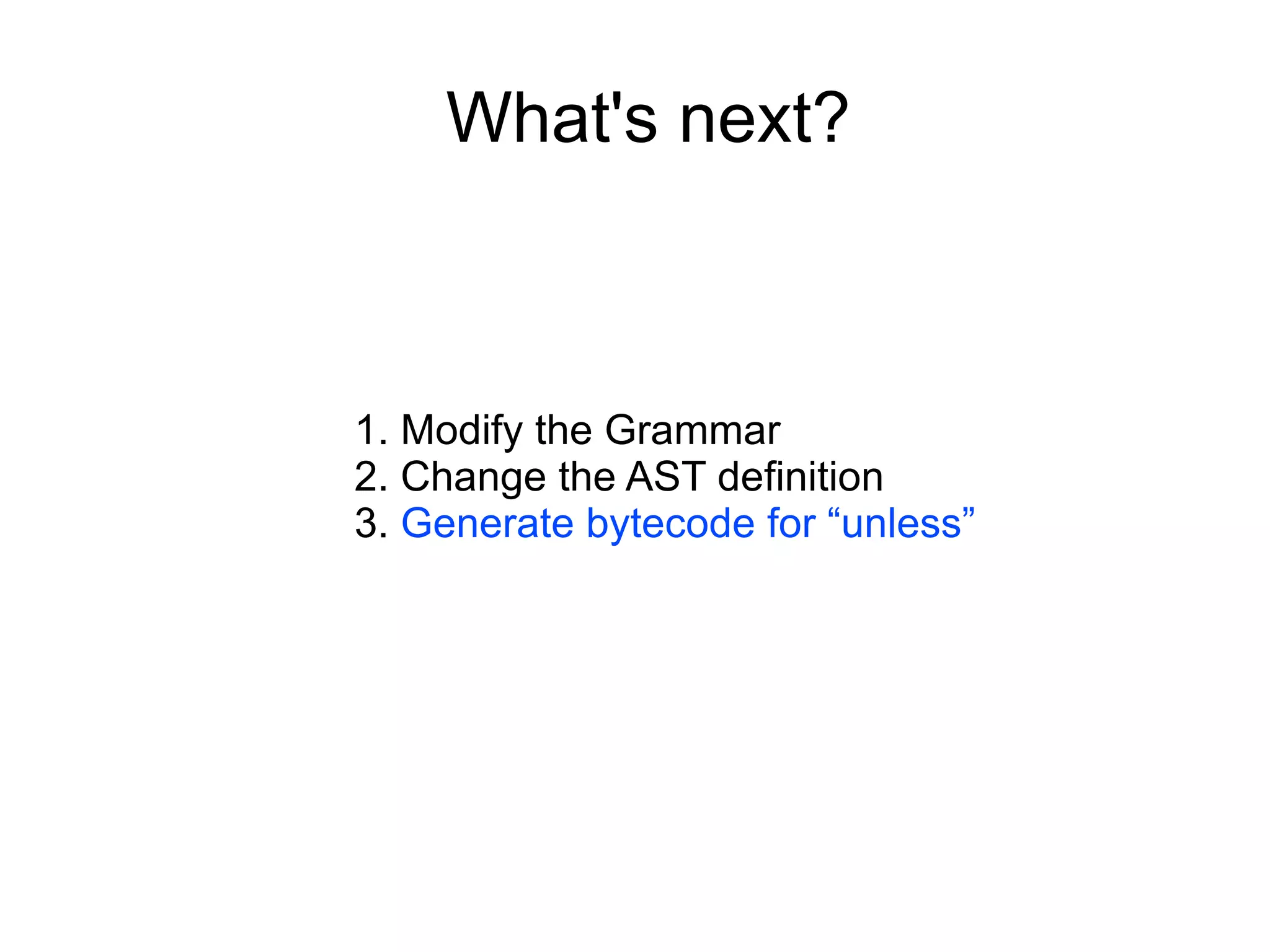 What's next?

1. Modify the Grammar
2. Change the AST definition
3. Generate bytecode for “unless”